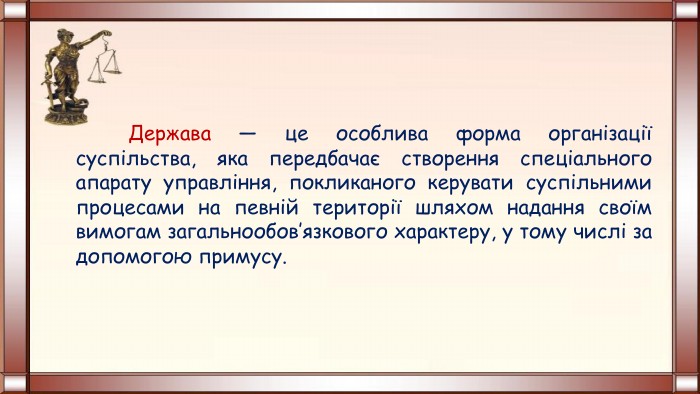 Держава — це особлива форма організації суспільства, яка передбачає створення спеціального апарату управління, покликаного керувати суспільними процесами на певній території шляхом надання своїм вимогам загальнообов'язкового характеру, у тому числі за допомогою примусу.